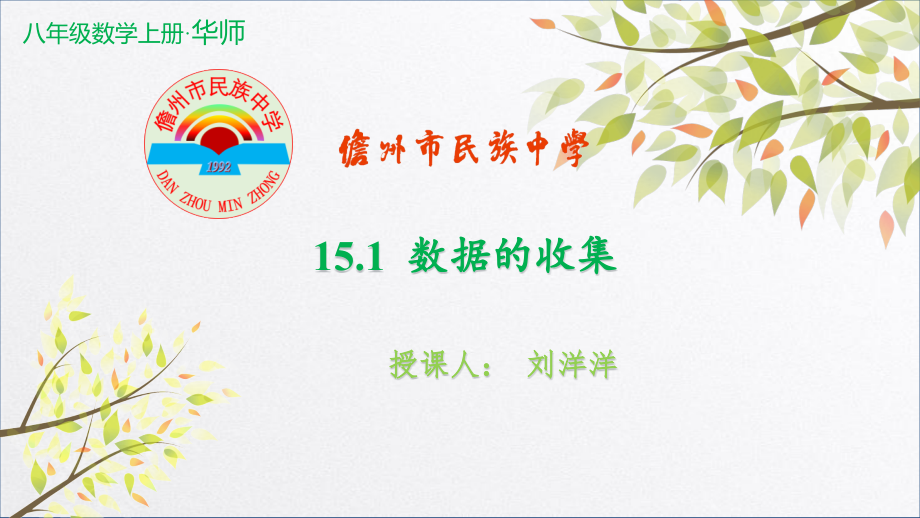 八年级数学上册·华师

儋州市民族中学

1992

DAN ZHOU MIN ZHONG

儋州市民族中學

15.1 数据的收集

授课人： 刘洋洋